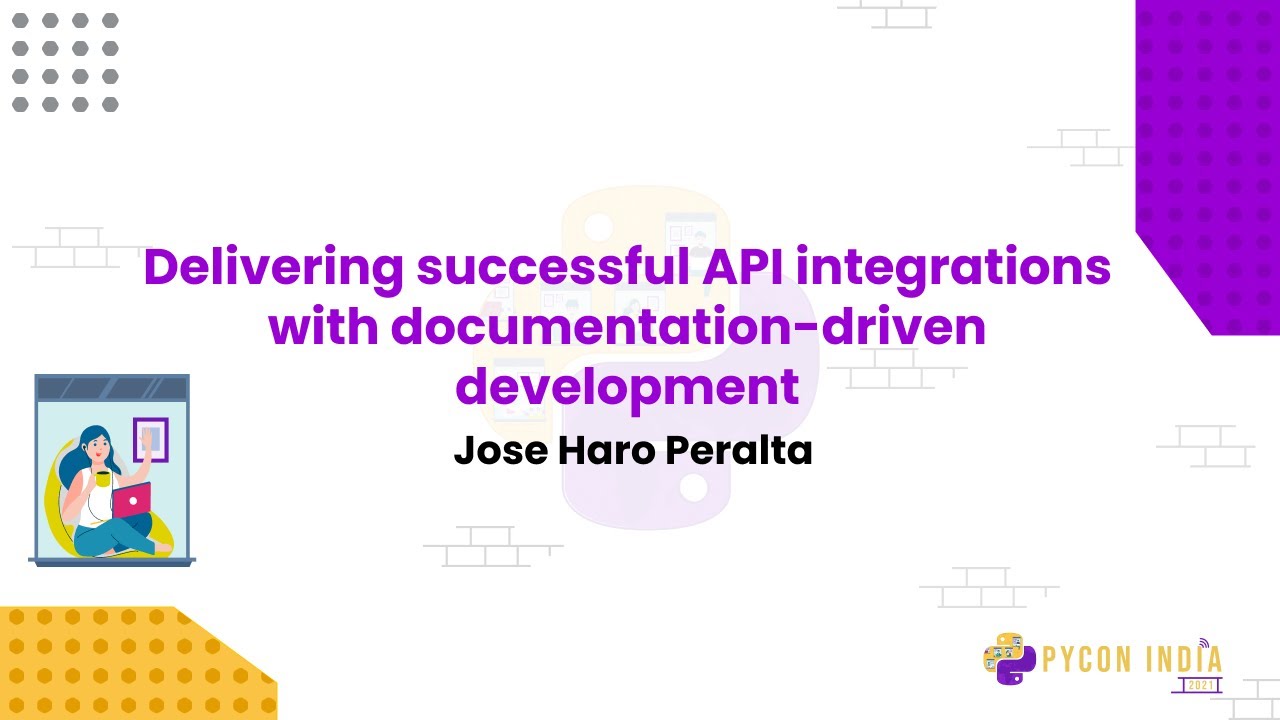 Delivering successful API integrations with documentation-driven development

Jose Haro Peralta

PYCON INDIA 2021